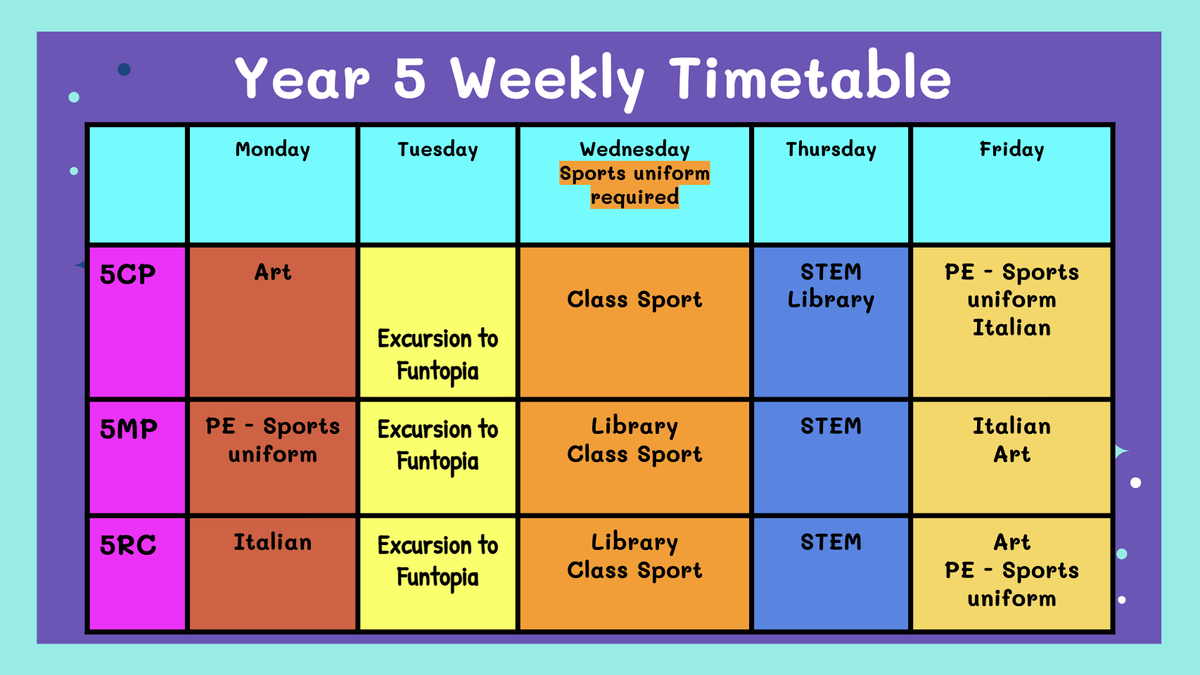 Year 5 Weekly Timetable

| | Monday | Tuesday | Wednesday Sports uniform required | Thursday | Friday |
|---|---|---|---|---|---|
| 5CP | Art | Excursion to Funtopia | Class Sport | STEM Library | PE - Sports uniform Italian |
| 5MP | PE - Sports uniform | Excursion to Funtopia | Library Class Sport | STEM | Italian Art |
| 5RC | Italian | Excursion to Funtopia | Library Class Sport | STEM | Art PE - Sports uniform |